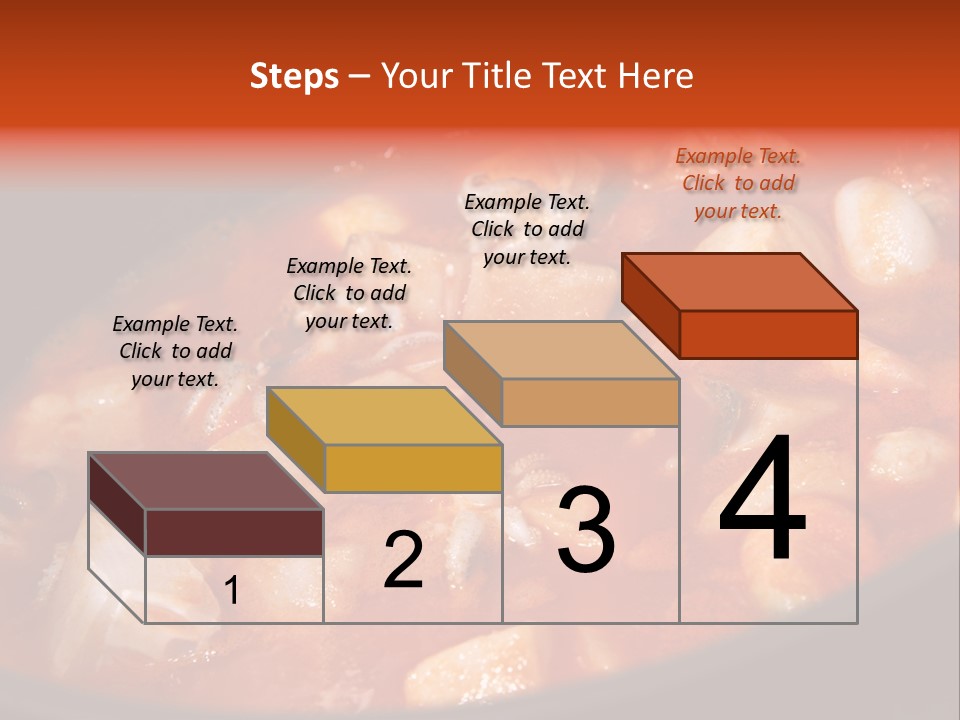 Steps – Your Title Text Here

Example Text. Click to add your text.

Example Text. Click to add your text.

Example Text. Click to add your text.

Example Text. Click to add your text.

1

2

3

4